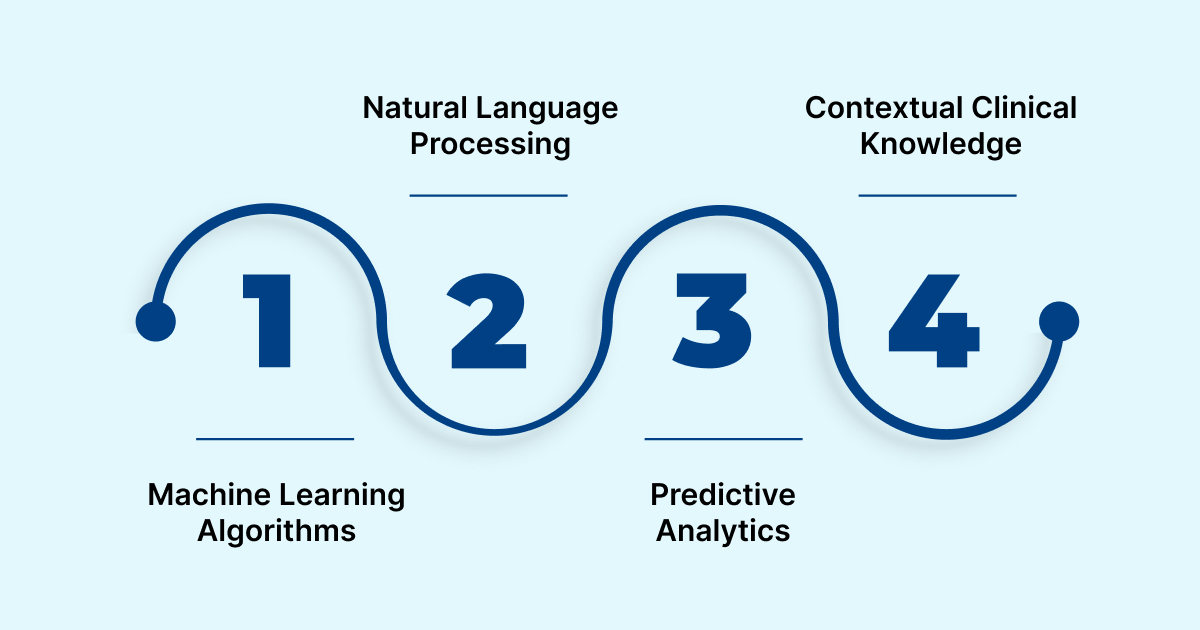 1
Machine Learning Algorithms

2
Natural Language Processing

3
Predictive Analytics

4
Contextual Clinical Knowledge